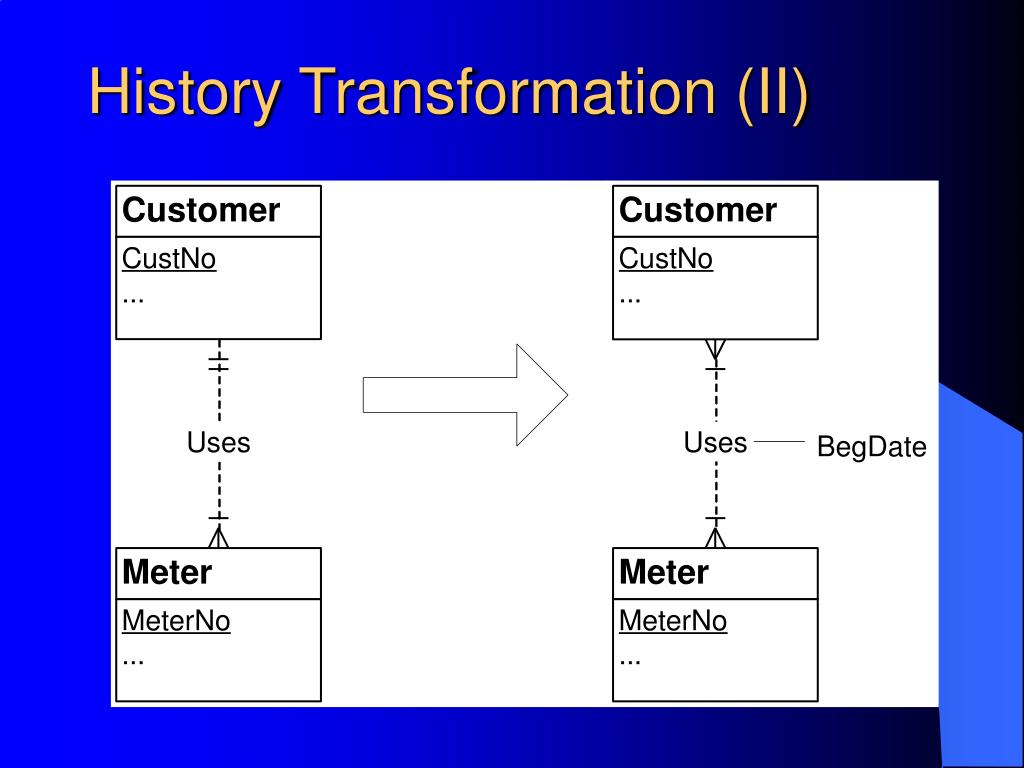 History Transformation (II)

Customer
CustNo
...

Uses

Meter
MeterNo
...

Customer
CustNo
...

Uses
BegDate

Meter
MeterNo
...